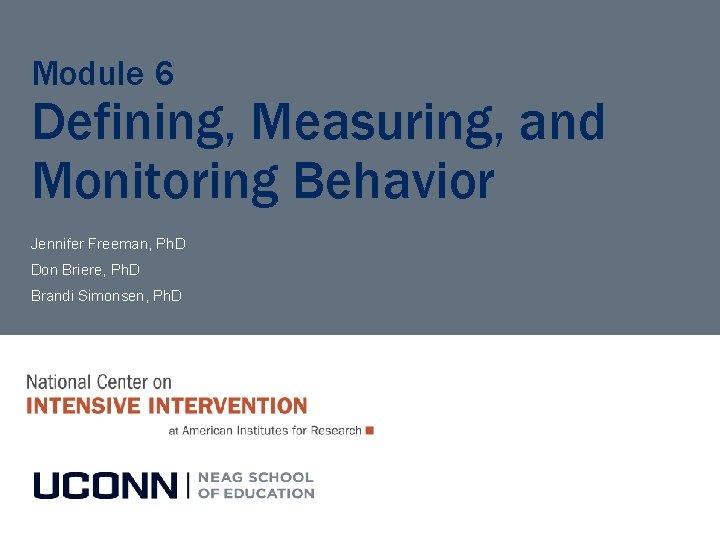 Module 6
Defining, Measuring, and Monitoring Behavior

Jennifer Freeman, PhD
Don Briere, PhD
Brandi Simonsen, PhD

National Center on
INTENSIVE INTERVENTION
at American Institutes for Research

UCONN | NEAG SCHOOL OF EDUCATION